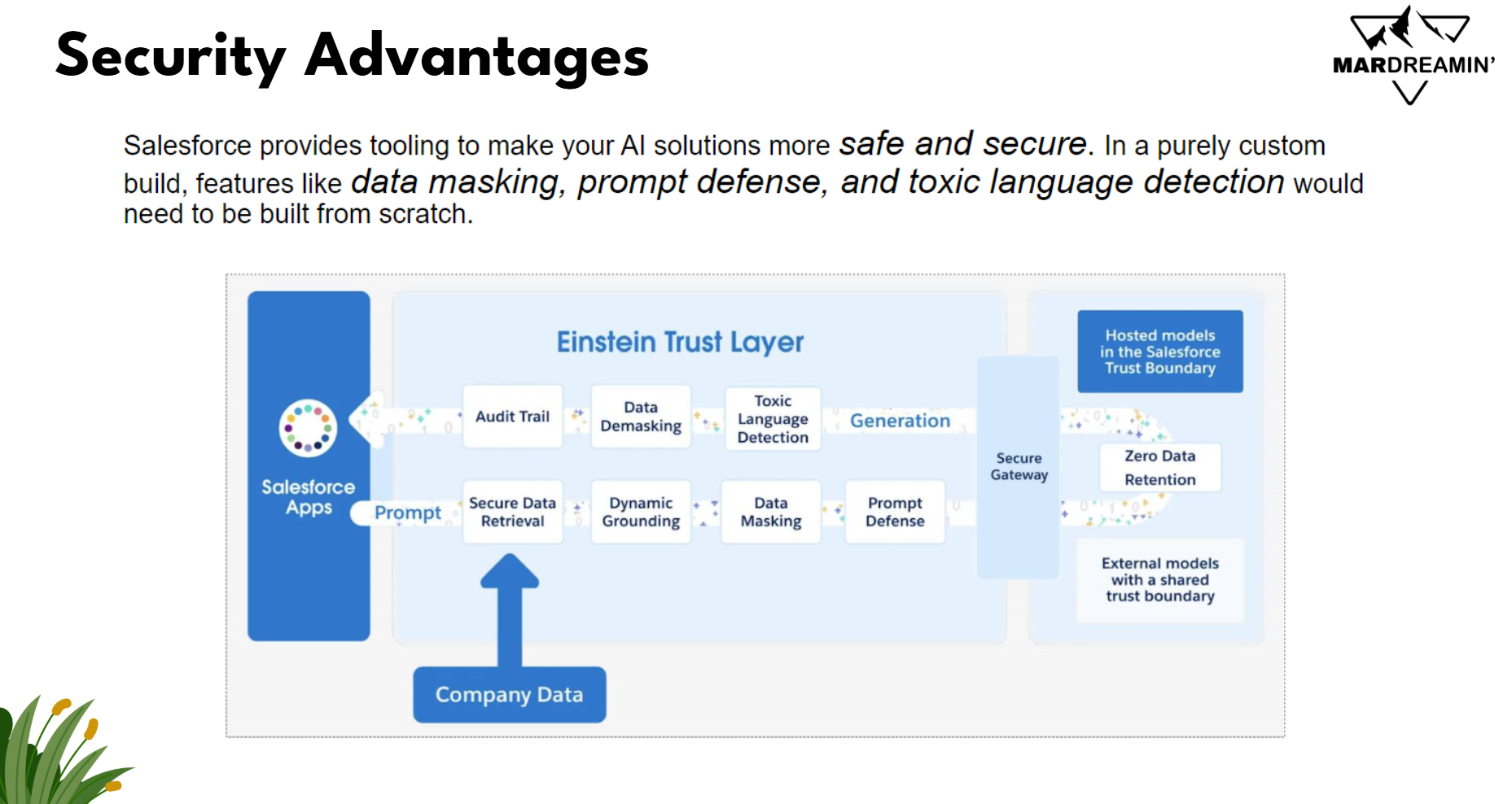 Security Advantages

MARDREAMIN'

Salesforce provides tooling to make your AI solutions more safe and secure. In a purely custom build, features like data masking, prompt defense, and toxic language detection would need to be built from scratch.

Salesforce Apps

Einstein Trust Layer

Audit Trail

Data Demasking

Toxic Language Detection

Generation

Prompt

Secure Data Retrieval

Dynamic Grounding

Data Masking

Prompt Defense

Secure Gateway

Hosted models in the Salesforce Trust Boundary

Zero Data Retention

External models with a shared trust boundary

Company Data